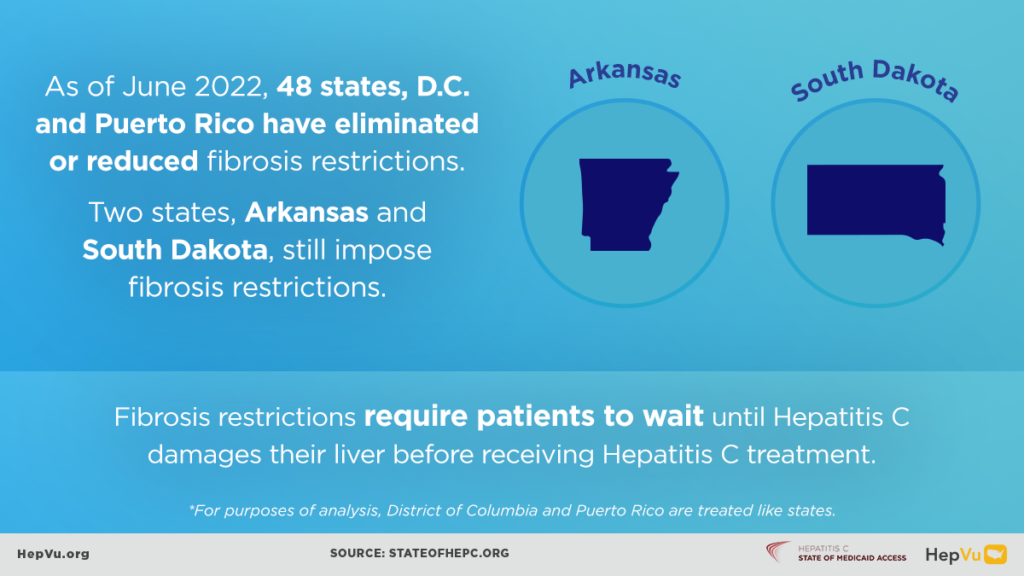 As of June 2022, 48 states, D.C. and Puerto Rico have eliminated or reduced fibrosis restrictions.

Two states, Arkansas and South Dakota, still impose fibrosis restrictions.

Arkansas

South Dakota

Fibrosis restrictions require patients to wait until Hepatitis C damages their liver before receiving Hepatitis C treatment.

*For purposes of analysis, District of Columbia and Puerto Rico are treated like states.

HepVu.org

SOURCE: STATEOFHEPC.ORG

HEPATITIS C STATE OF MEDICAID ACCESS

HepVu